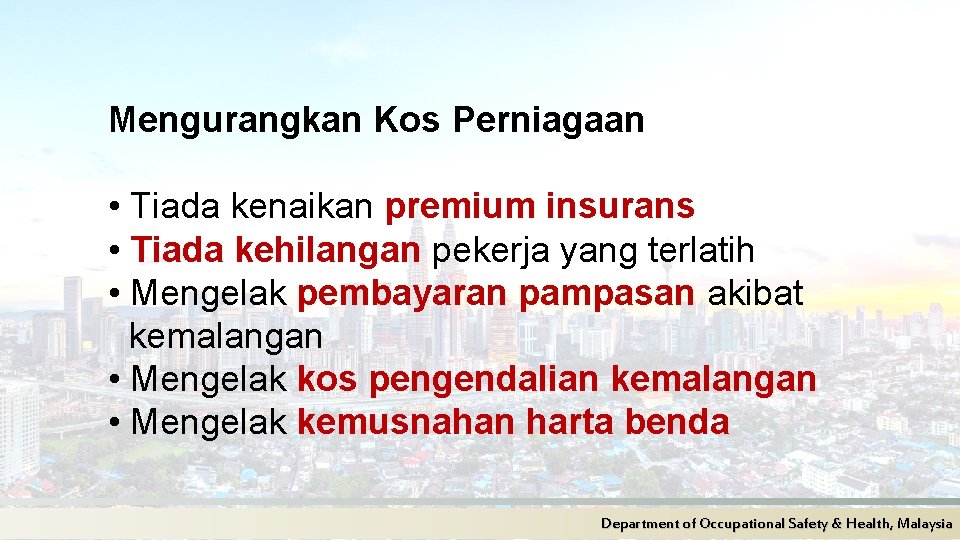 Mengurangkan Kos Perniagaan

• Tiada kenaikan premium insurans
• Tiada kehilangan pekerja yang terlatih
• Mengelak pembayaran pampasan akibat kemalangan
• Mengelak kos pengendalian kemalangan
• Mengelak kemusnahan harta benda

Department of Occupational Safety & Health, Malaysia